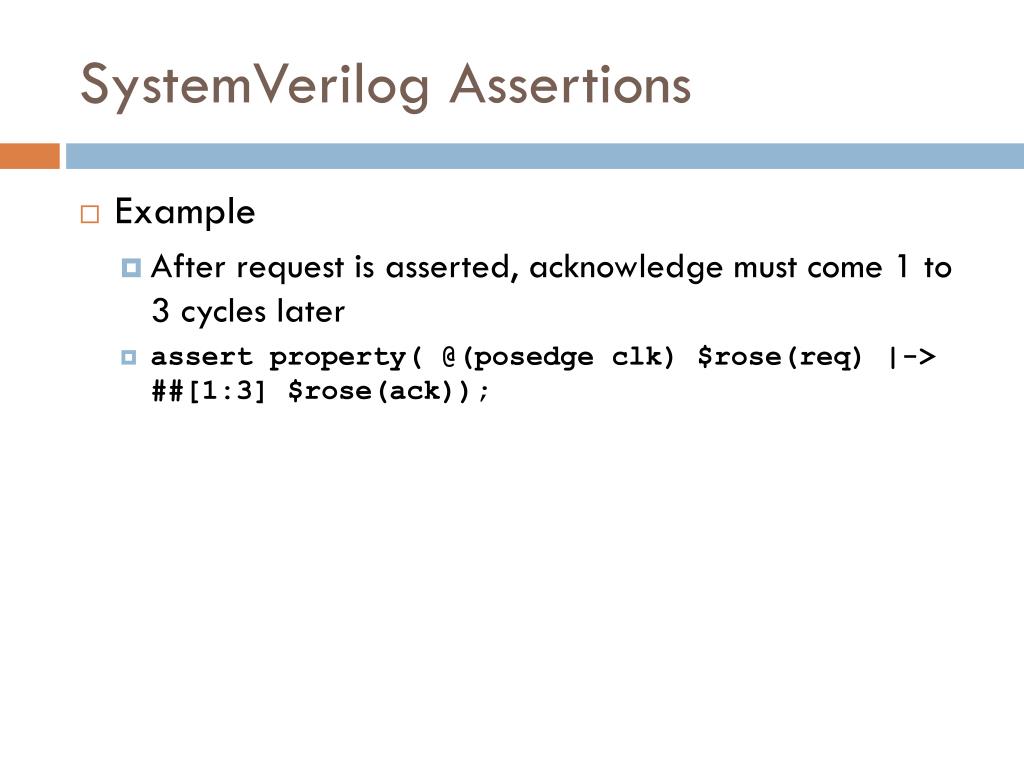 SystemVerilog Assertions

Example

After request is asserted, acknowledge must come 1 to 3 cycles later

assert property( @(posedge clk) \$rose(req) |-> ##[1:3] \$rose(ack));